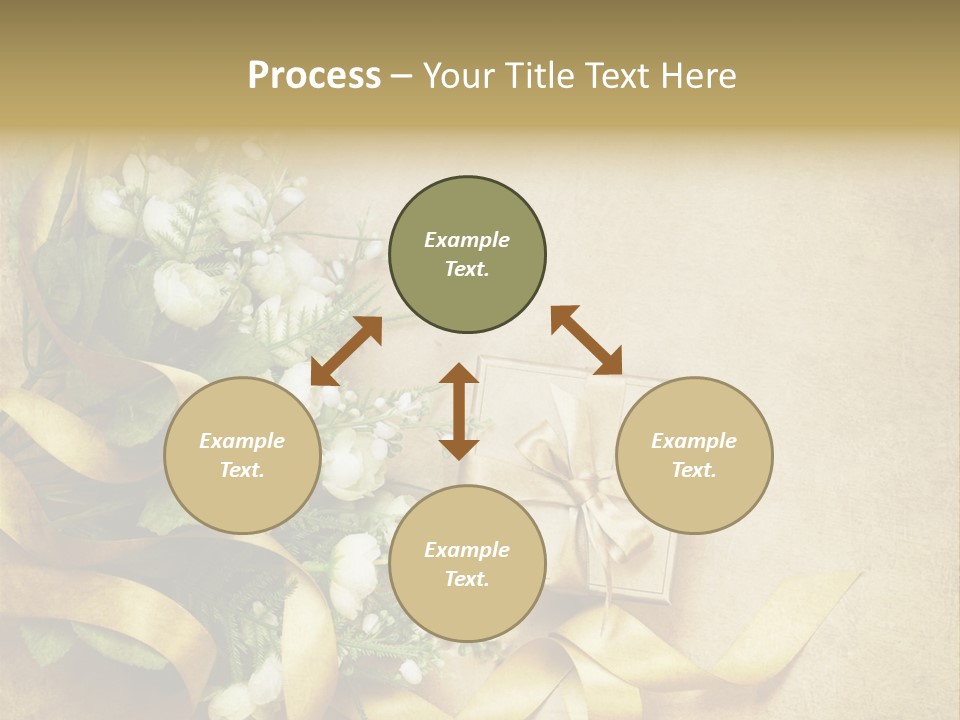 Process – Your Title Text Here

Example Text.

Example Text.

Example Text.

Example Text.